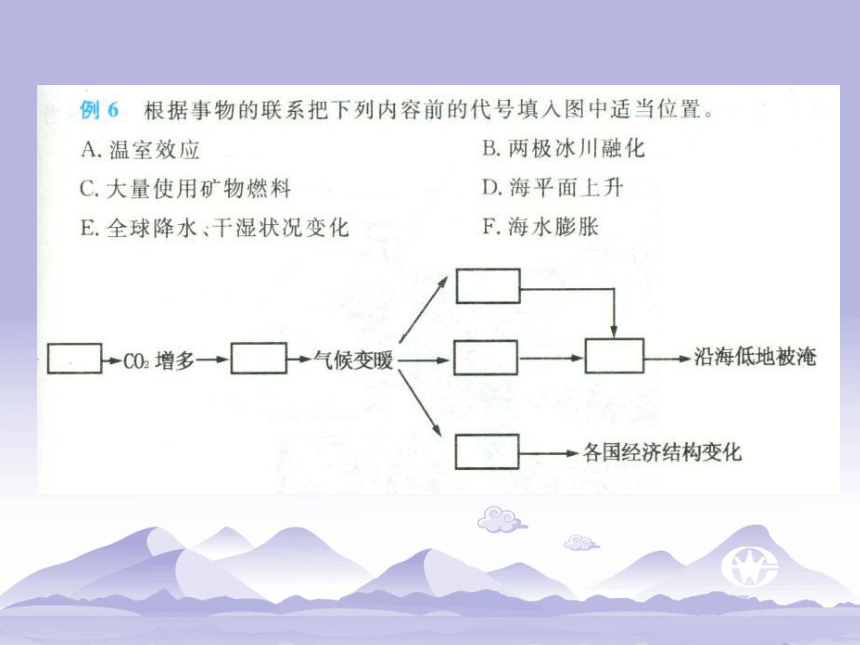 例 6 根据事物的联系把下列内容前的代号填入图中适当位置。

A. 温室效应

B. 两极冰川融化

C. 大量使用矿物燃料

D. 海平面上升

E. 全球降水、干湿状况变化

F. 海水膨胀

$CO_2$ 增多

气候变暖

沿海低地被淹

各国经济结构变化